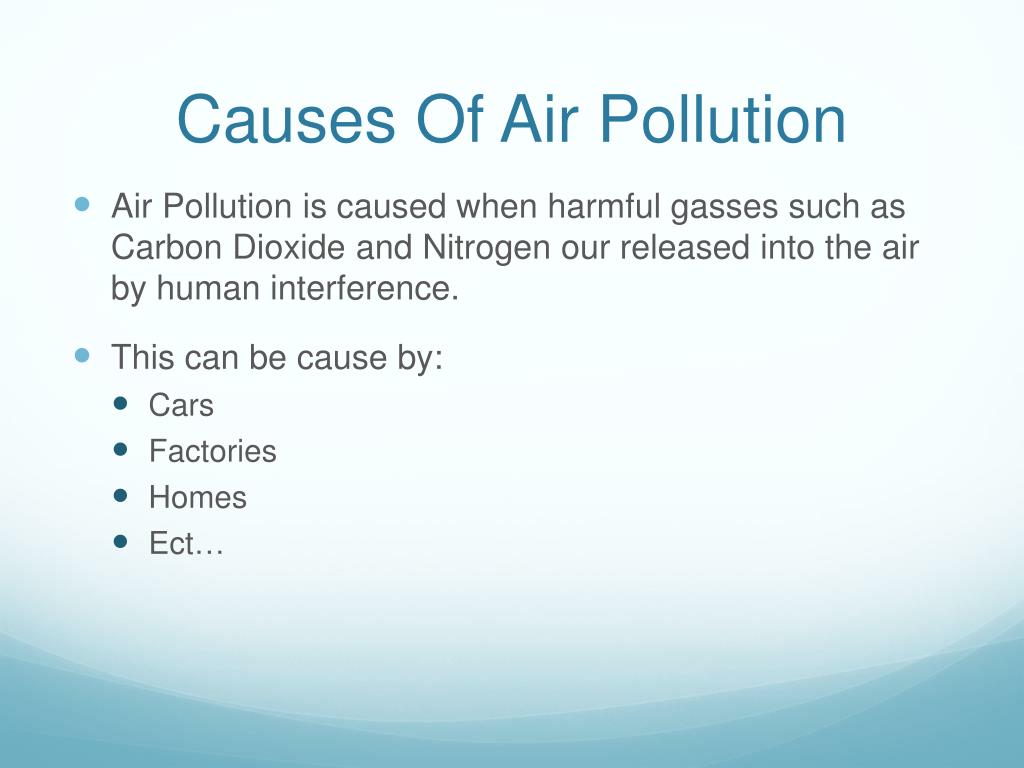 Causes Of Air Pollution

- Air Pollution is caused when harmful gasses such as Carbon Dioxide and Nitrogen our released into the air by human interference.
- This can be cause by:
  - Cars
  - Factories
  - Homes
  - Ect…